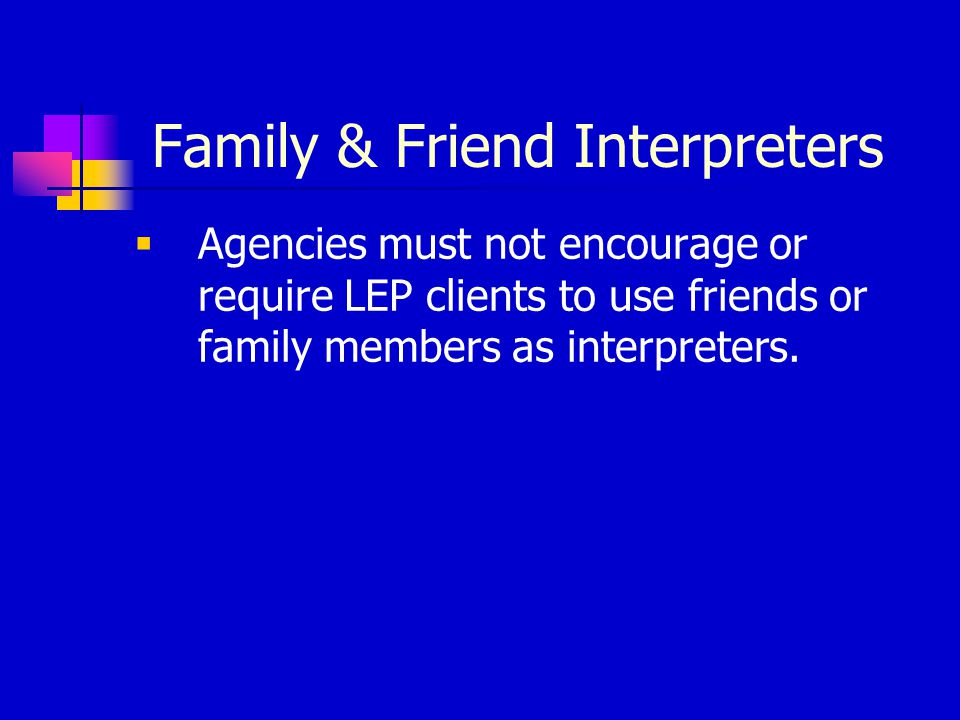 Family & Friend Interpreters

▪ Agencies must not encourage or require LEP clients to use friends or family members as interpreters.